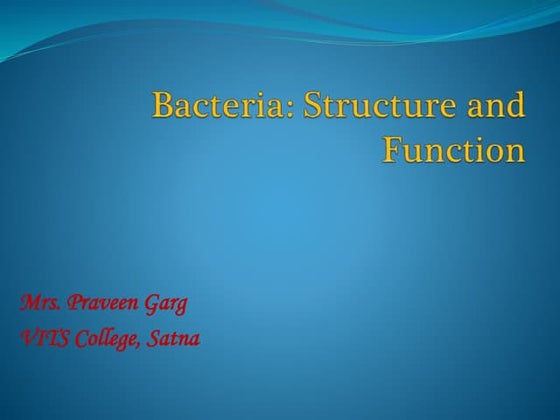 Bacteria: Structure and Function

Mrs. Praveen Garg
VITS College, Satna